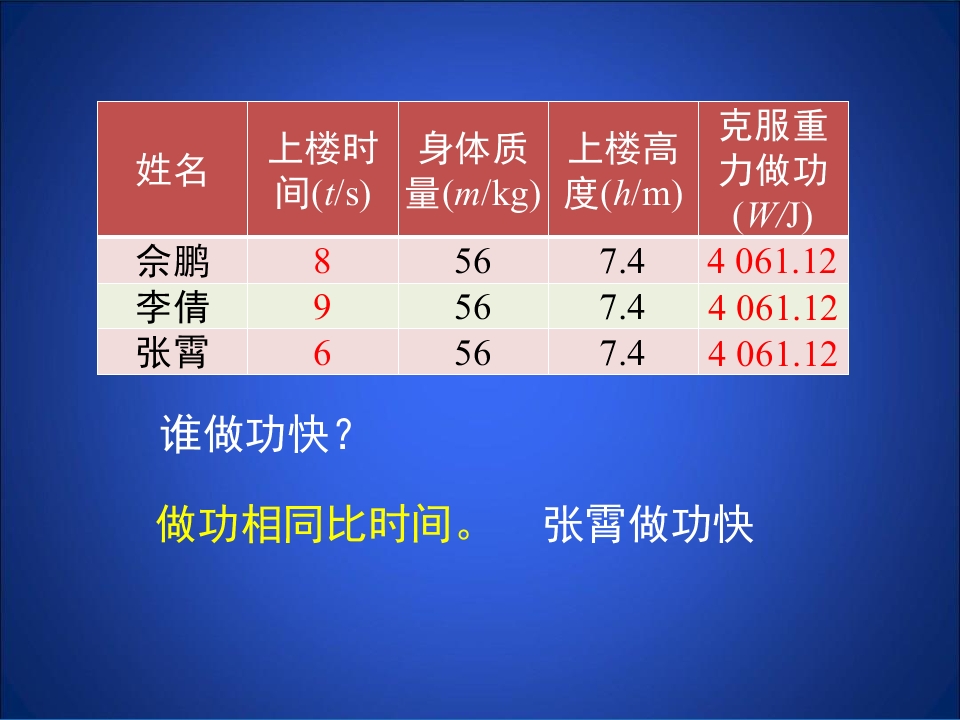 | 姓名 | 上楼时间($t$/s) | 身体质量($m$/kg) | 上楼高度($h$/m) | 克服重力做功($W$/J) |
|---|---|---|---|---|
| 佘鹏 | 8 | 56 | 7.4 | 4 061.12 |
| 李倩 | 9 | 56 | 7.4 | 4 061.12 |
| 张霄 | 6 | 56 | 7.4 | 4 061.12 |

谁做功快？

做功相同比时间。 张霄做功快